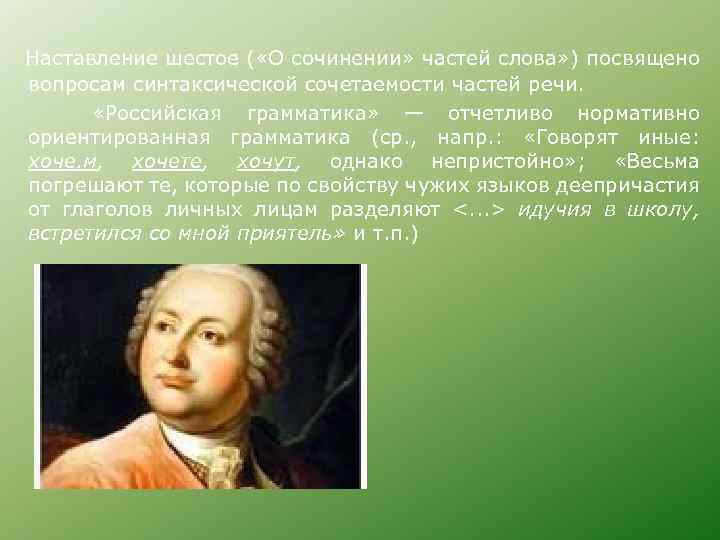 Наставление шестое («О сочинении» частей слова») посвящено вопросам синтаксической сочетаемости частей речи.

«Российская грамматика» — отчетливо нормативно ориентированная грамматика (ср., напр.: «Говорят иные: хоче.м, хочете, хочут, однако непристойно»; «Весьма погрешают те, которые по свойству чужих языков деепричастия от глаголов личных лицам разделяют <...> идучия в школу, встретился со мной приятель» и т.п.)